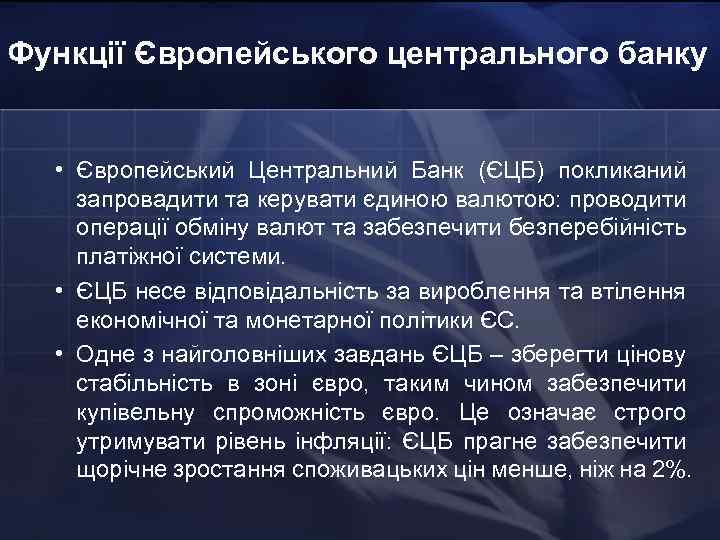 Функції Європейського центрального банку

• Європейський Центральний Банк (ЄЦБ) покликаний запровадити та керувати єдиною валютою: проводити операції обміну валют та забезпечити безперебійність платіжної системи.

• ЄЦБ несе відповідальність за вироблення та втілення економічної та монетарної політики ЄС.

• Одне з найголовніших завдань ЄЦБ – зберегти цінову стабільність в зоні євро, таким чином забезпечити купівельну спроможність євро. Це означає строго утримувати рівень інфляції: ЄЦБ прагне забезпечити щорічне зростання споживацьких цін менше, ніж на 2%.